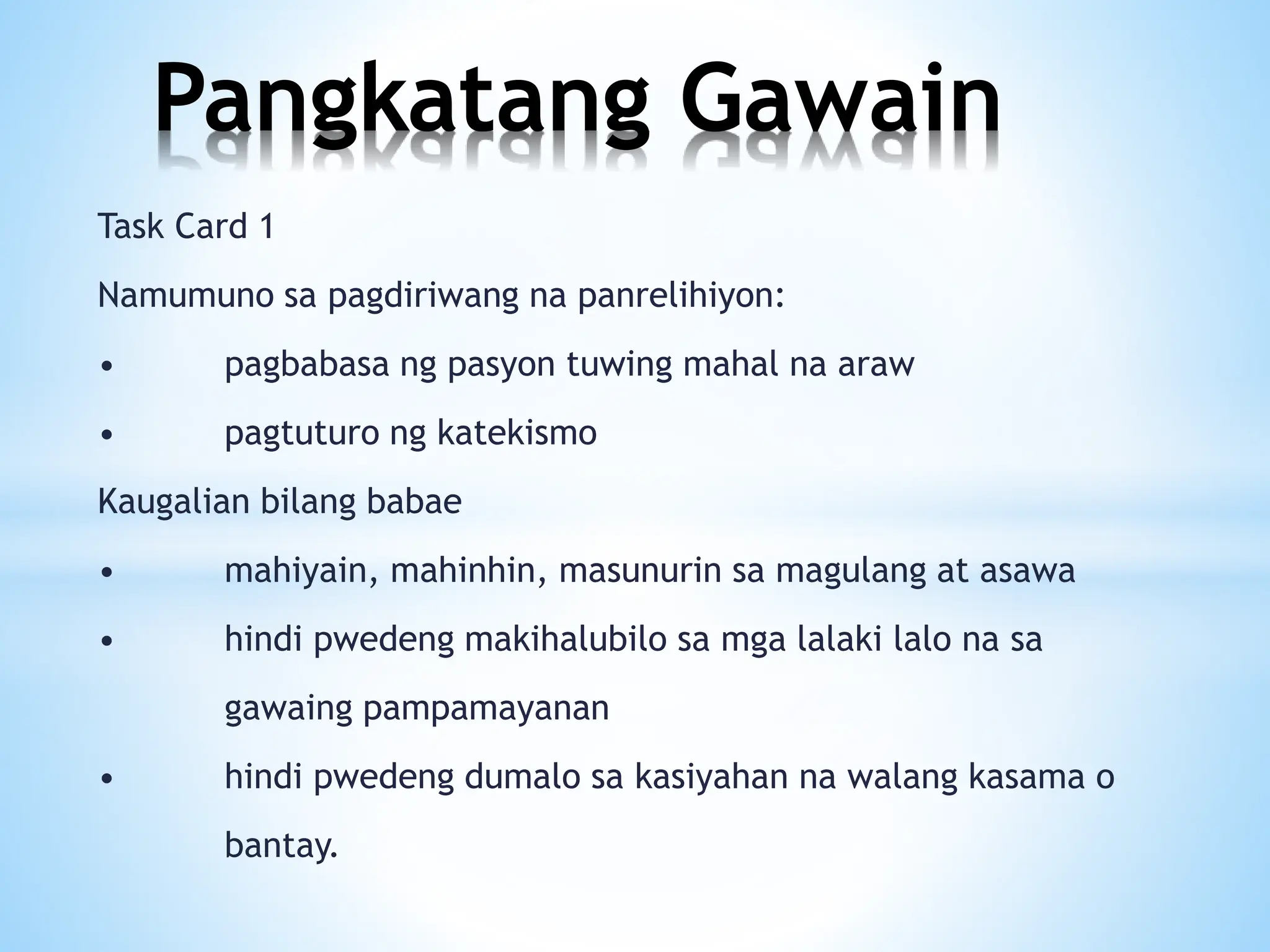 Pangkatang Gawain

Task Card 1

Namumuno sa pagdiriwang na panrelihiyon:

• pagbabasa ng pasyon tuwing mahal na araw
• pagtuturo ng katekismo

Kaugalian bilang babae

• mahiyain, mahinhin, masunurin sa magulang at asawa
• hindi pwedeng makihalubilo sa mga lalaki lalo na sa gawaing pampamayanan
• hindi pwedeng dumalo sa kasiyahan na walang kasama o bantay.